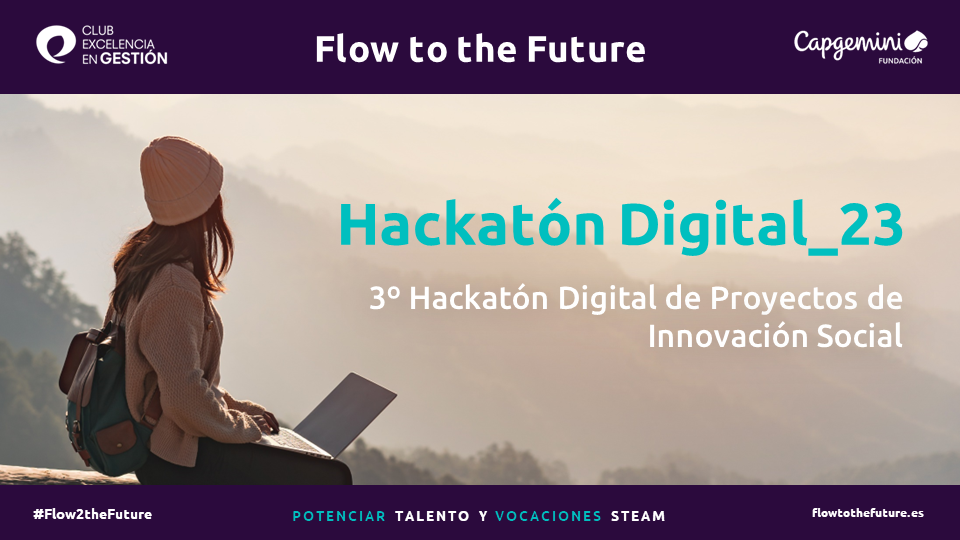 CLUB EXCELENCIA EN GESTIÓN

Flow to the Future

Capgemini FUNDACIÓN

Hackatón Digital_23

3º Hackatón Digital de Proyectos de Innovación Social

#Flow2theFuture

POTENCIAR TALENTO Y VOCACIONES STEAM

flowtothefuture.es